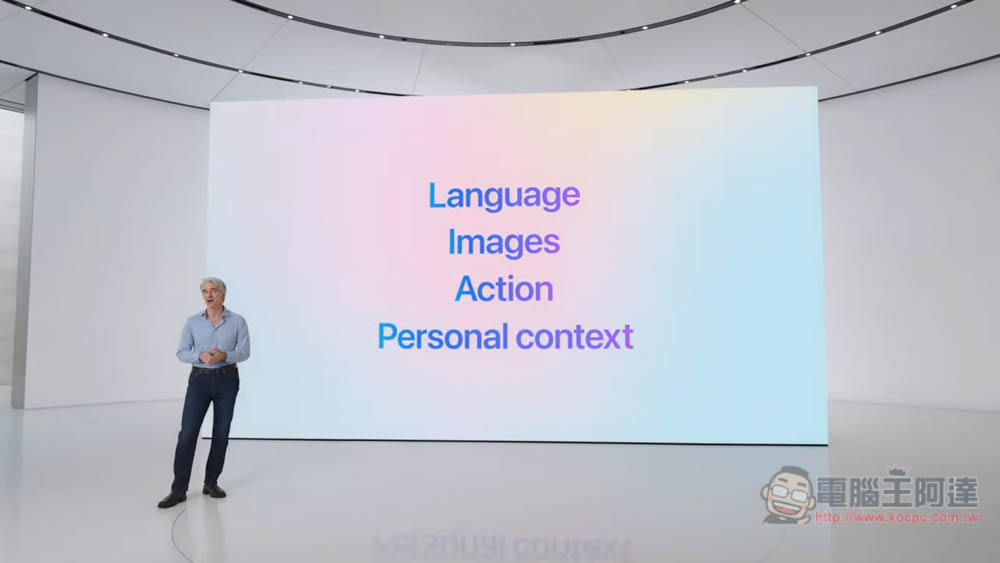 Language
Images
Action
Personal context

電腦王阿達
http://www.kocpc.com.tw